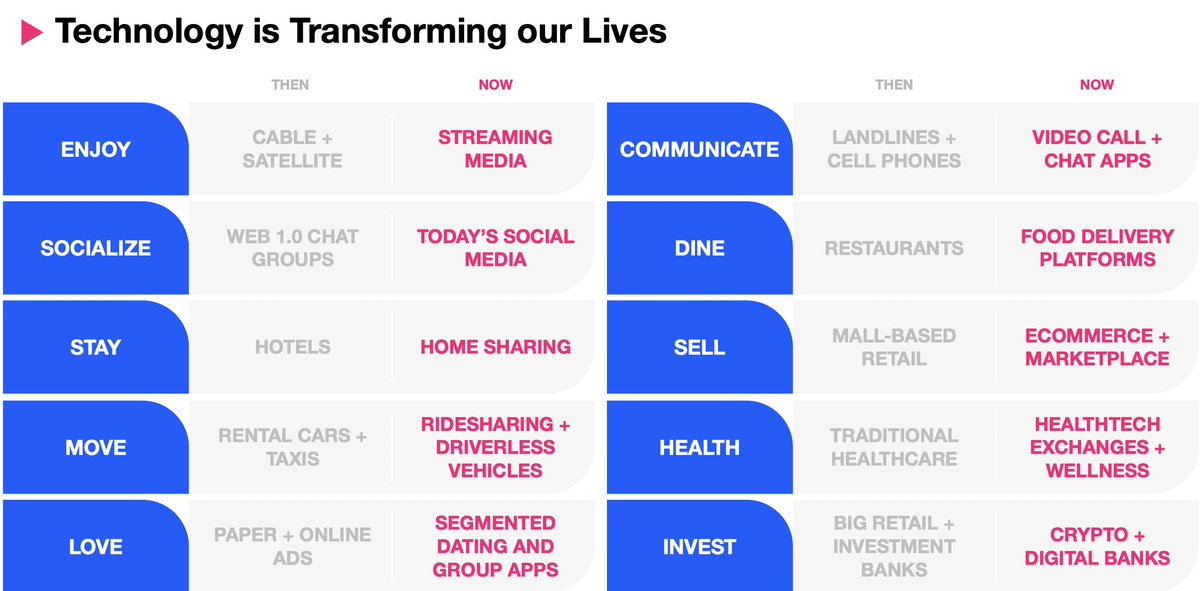 Technology is Transforming our Lives

| | THEN | NOW |
|---|---|---|
| ENJOY | CABLE + SATELLITE | STREAMING MEDIA |
| SOCIALIZE | WEB 1.0 CHAT GROUPS | TODAY'S SOCIAL MEDIA |
| STAY | HOTELS | HOME SHARING |
| MOVE | RENTAL CARS + TAXIS | RIDESHARING + DRIVERLESS VEHICLES |
| LOVE | PAPER + ONLINE ADS | SEGMENTED DATING AND GROUP APPS |

| | THEN | NOW |
|---|---|---|
| COMMUNICATE | LANDLINES + CELL PHONES | VIDEO CALL + CHAT APPS |
| DINE | RESTAURANTS | FOOD DELIVERY PLATFORMS |
| SELL | MALL-BASED RETAIL | ECOMMERCE + MARKETPLACE |
| HEALTH | TRADITIONAL HEALTHCARE | HEALTHTECH EXCHANGES + WELLNESS |
| INVEST | BIG RETAIL + INVESTMENT BANKS | CRYPTO + DIGITAL BANKS |